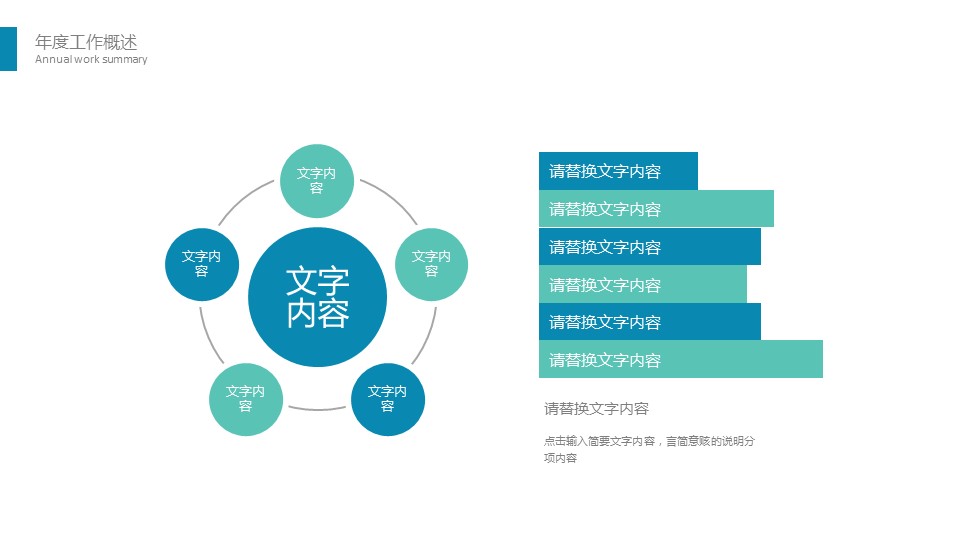 年度工作概述
Annual work summary

文字内容

文字内容

文字内容

文字内容

文字内容

文字内容

请替换文字内容
请替换文字内容
请替换文字内容
请替换文字内容
请替换文字内容
请替换文字内容

请替换文字内容

点击输入简要文字内容，言简意赅的说明分项内容